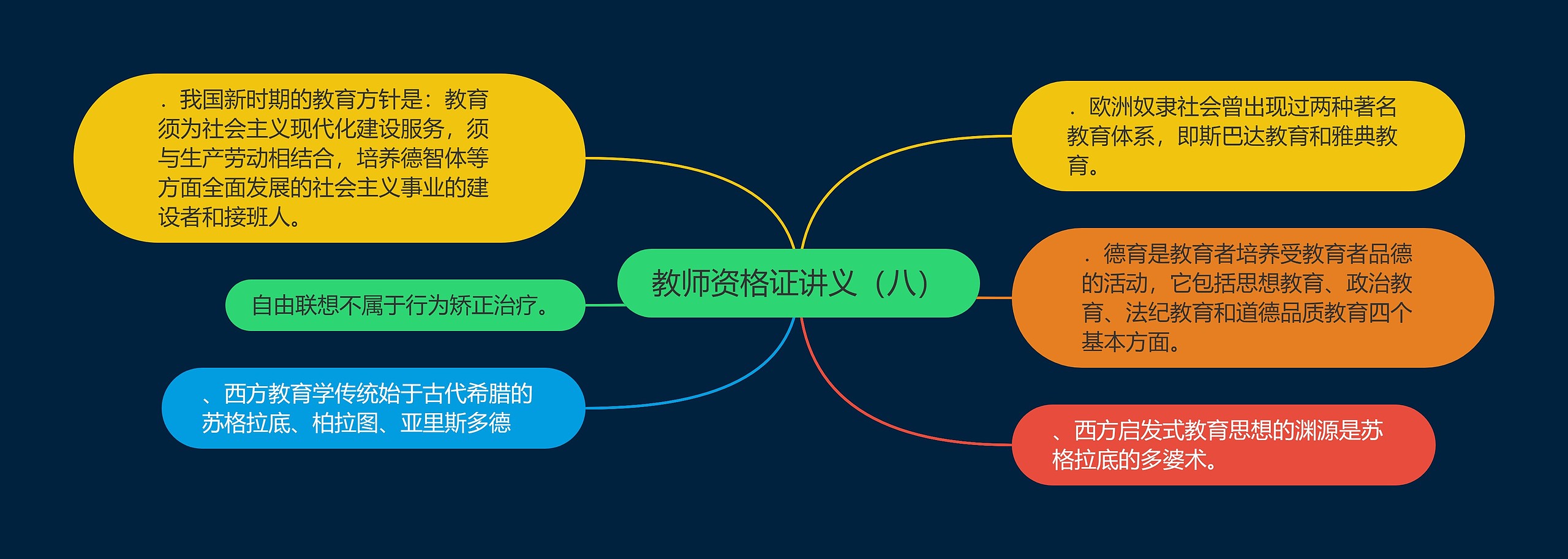 教师资格证讲义（八）

．我国新时期的教育方针是：教育须为社会主义现代化建设服务，须与生产劳动相结合，培养德智体等方面全面发展的社会主义事业的建设者和接班人。

自由联想不属于行为矫正治疗。

、西方教育学传统始于古代希腊的苏格拉底、柏拉图、亚里斯多德

．欧洲奴隶社会曾出现过两种著名教育体系，即斯巴达教育和雅典教育。

．德育是教育者培养受教育者品德的活动，它包括思想教育、政治教育、法纪教育和道德品质教育四个基本方面。

、西方启发式教育思想的渊源是苏格拉底的多婆术。